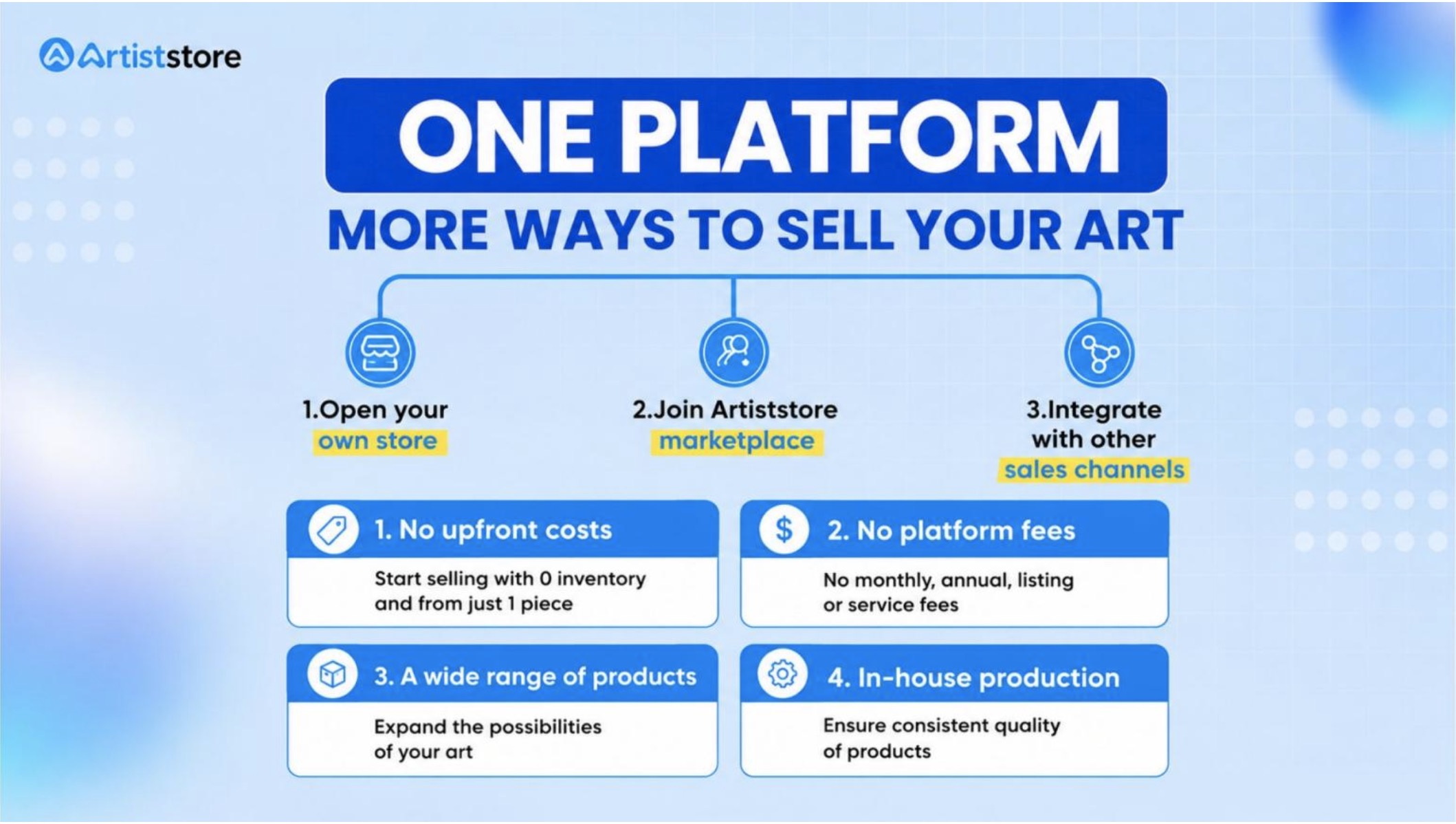 Artiststore

ONE PLATFORM

MORE WAYS TO SELL YOUR ART

1.Open your own store

2.Join Artiststore marketplace

3.Integrate with other sales channels

1. No upfront costs

Start selling with 0 inventory and from just 1 piece

2. No platform fees

No monthly, annual, listing or service fees

3. A wide range of products

Expand the possibilities of your art

4. In-house production

Ensure consistent quality of products